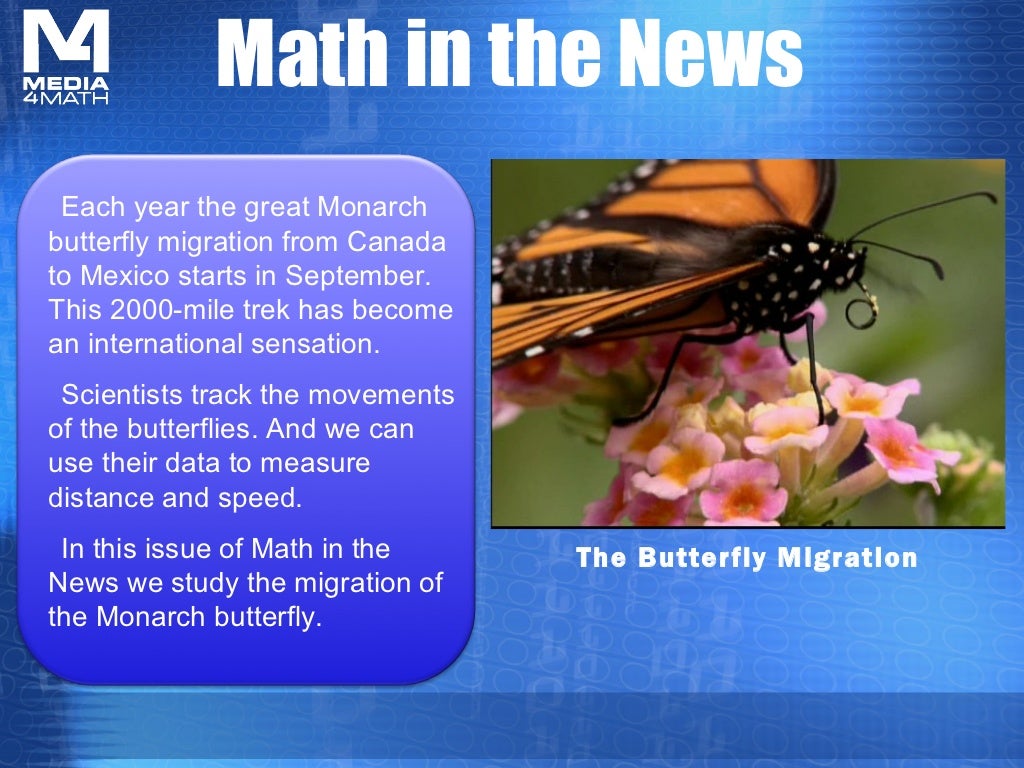 M4
MEDIA
4MATH

Math in the News

Each year the great Monarch butterfly migration from Canada to Mexico starts in September. This 2000-mile trek has become an international sensation.

Scientists track the movements of the butterflies. And we can use their data to measure distance and speed.

In this issue of Math in the News we study the migration of the Monarch butterfly.

The Butterfly Migration